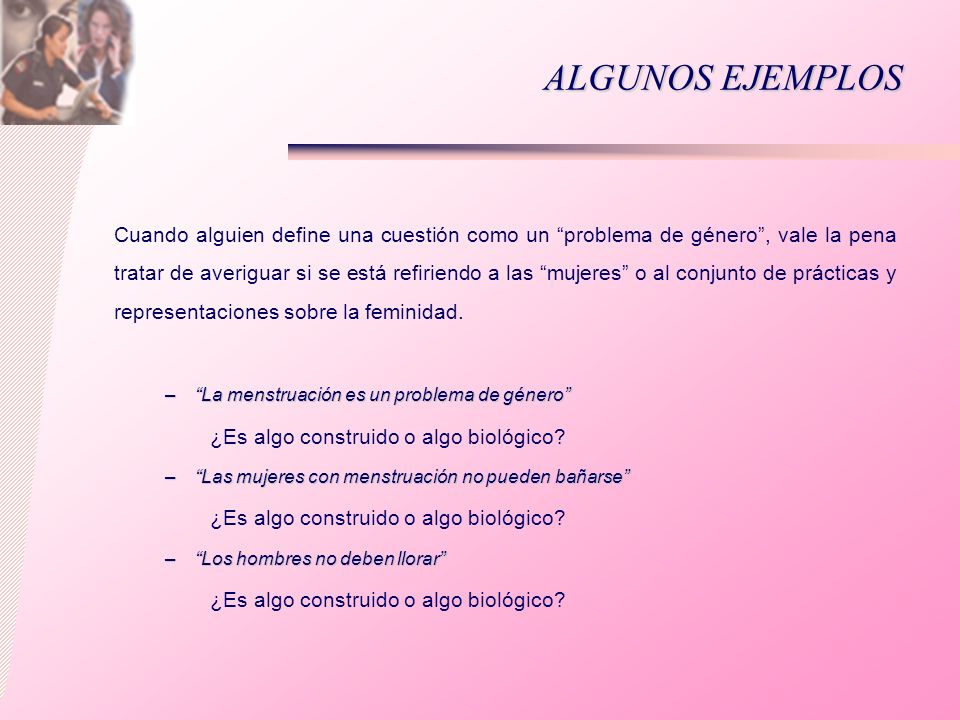 ALGUNOS EJEMPLOS

Cuando alguien define una cuestión como un “problema de género”, vale la pena tratar de averiguar si se está refiriendo a las “mujeres” o al conjunto de prácticas y representaciones sobre la feminidad.

– “La menstruación es un problema de género”

¿Es algo construido o algo biológico?

– “Las mujeres con menstruación no pueden bañarse”

¿Es algo construido o algo biológico?

– “Los hombres no deben llorar”

¿Es algo construido o algo biológico?